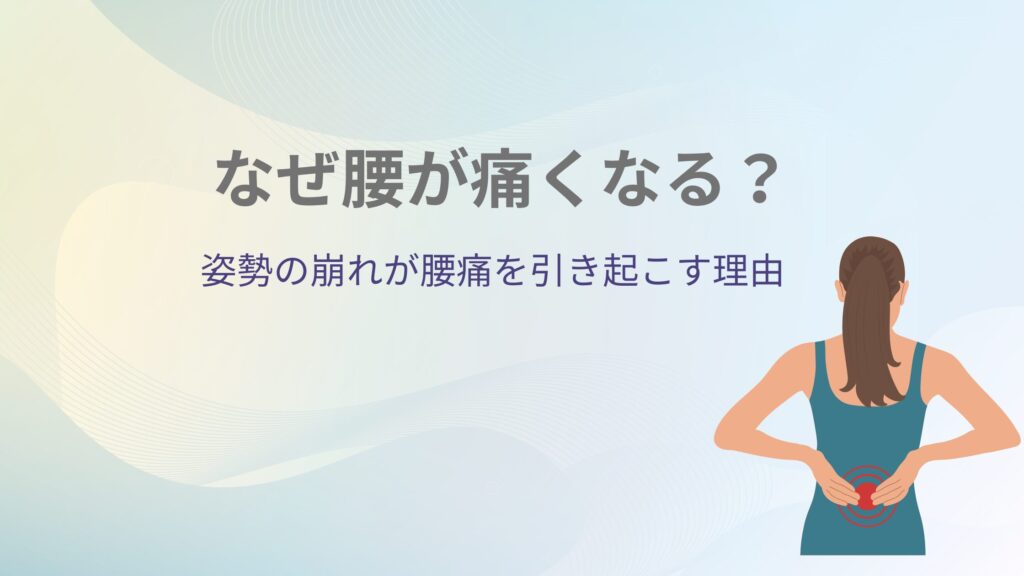 なぜ腰が痛くなる？

姿勢の崩れが腰痛を引き起こす理由